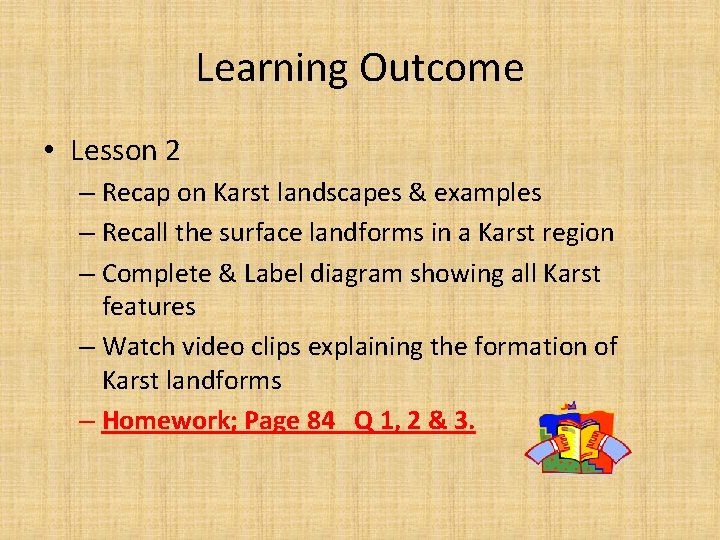 Learning Outcome

• Lesson 2
– Recap on Karst landscapes & examples
– Recall the surface landforms in a Karst region
– Complete & Label diagram showing all Karst features
– Watch video clips explaining the formation of Karst landforms
– Homework; Page 84 Q 1, 2 & 3.